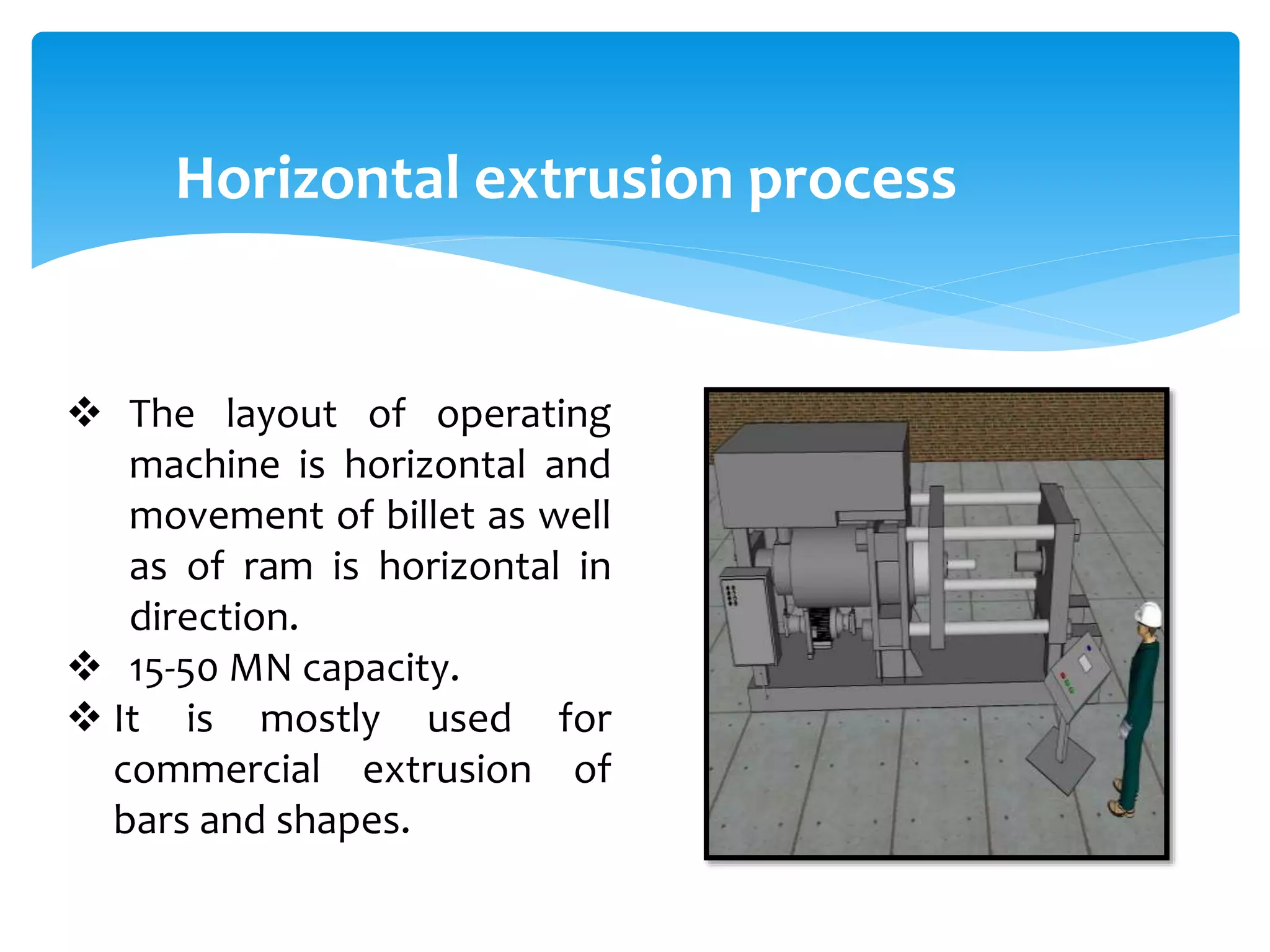 Horizontal extrusion process

❖ The layout of operating machine is horizontal and movement of billet as well as of ram is horizontal in direction.

❖ 15-50 MN capacity.

❖ It is mostly used for commercial extrusion of bars and shapes.